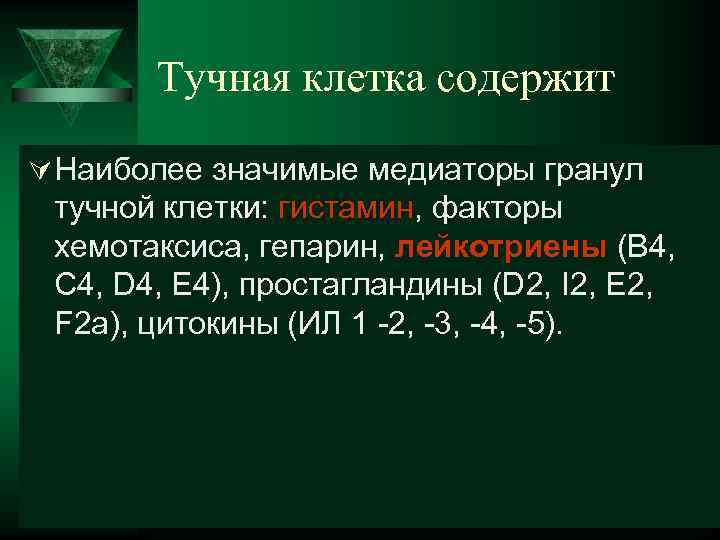 Тучная клетка содержит

Наиболее значимые медиаторы гранул тучной клетки: гистамин, факторы хемотаксиса, гепарин, лейкотриены (В4, С4, D4, E4), простагландины (D2, I2, E2, F2a), цитокины (ИЛ 1 -2, -3, -4, -5).